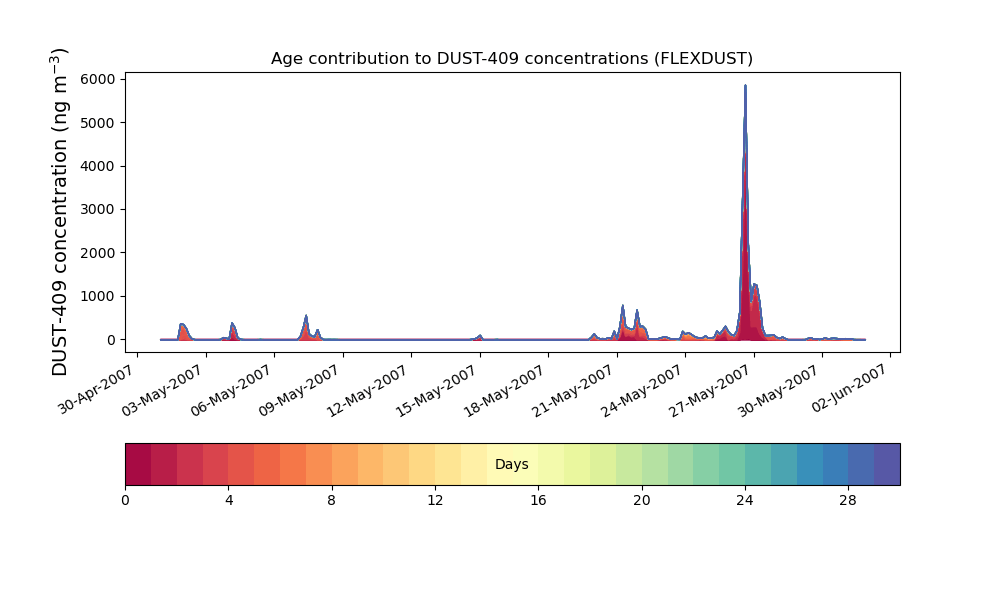 Age contribution to DUST-409 concentrations (FLEXDUST)

DUST-409 concentration (ng m$^{-3}$)

6000
5000
4000
3000
2000
1000
0

30-Apr-2007
03-May-2007
06-May-2007
09-May-2007
12-May-2007
15-May-2007
18-May-2007
21-May-2007
24-May-2007
27-May-2007
30-May-2007
02-Jun-2007

Days

0
4
8
12
16
20
24
28